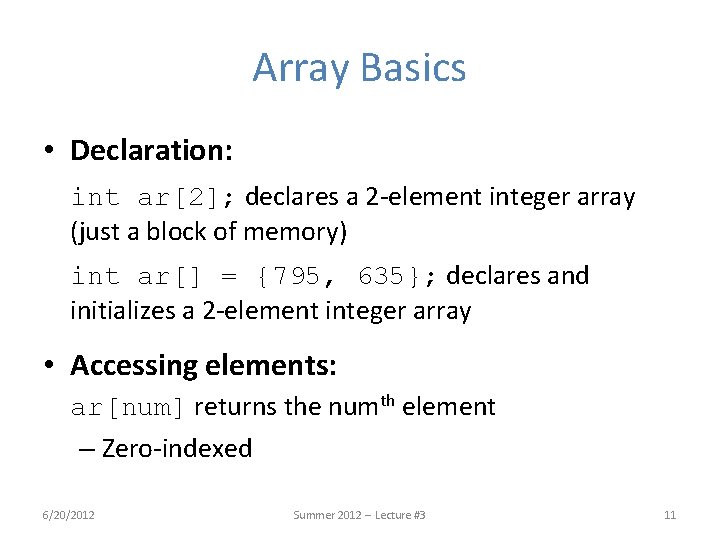 Array Basics

• Declaration:

int ar[2]; declares a 2-element integer array (just a block of memory)

int ar[] = {795, 635}; declares and initializes a 2-element integer array

• Accessing elements:

ar[num] returns the num$^{th}$ element

– Zero-indexed

6/20/2012

Summer 2012 – Lecture #3

11